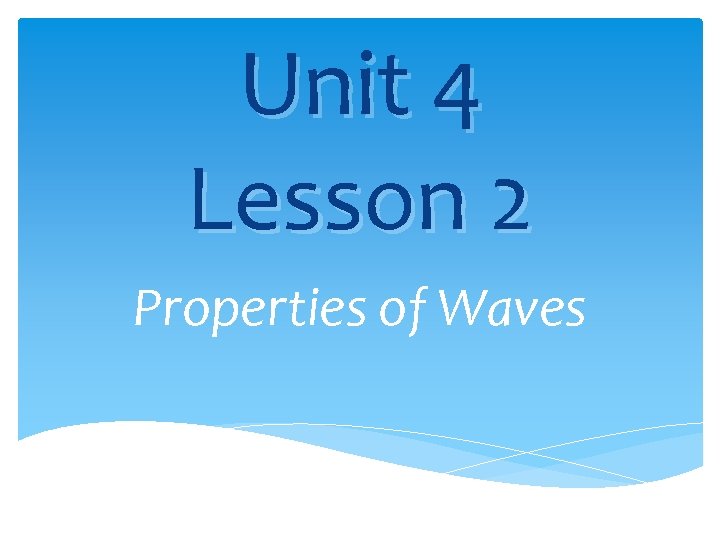 Unit 4
Lesson 2

Properties of Waves